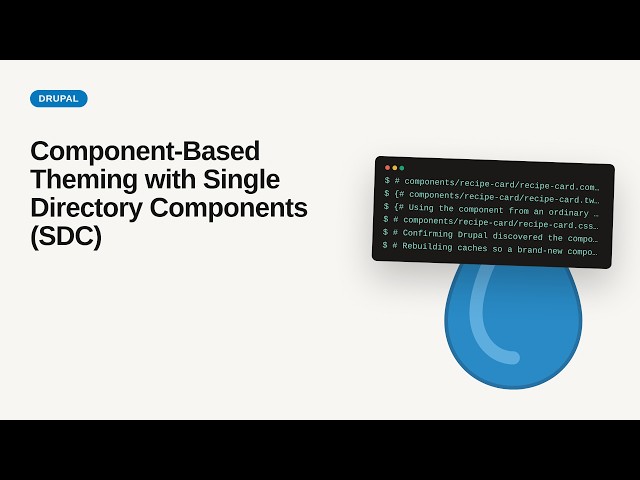 DRUPAL

Component-Based Theming with Single Directory Components (SDC)

$ # components/recipe-card/recipe-card.com…
$ {# components/recipe-card/recipe-card.tw…
$ {# Using the component from an ordinary …
$ # components/recipe-card/recipe-card.css…
$ # Confirming Drupal discovered the compo…
$ # Rebuilding caches so a brand-new compo…